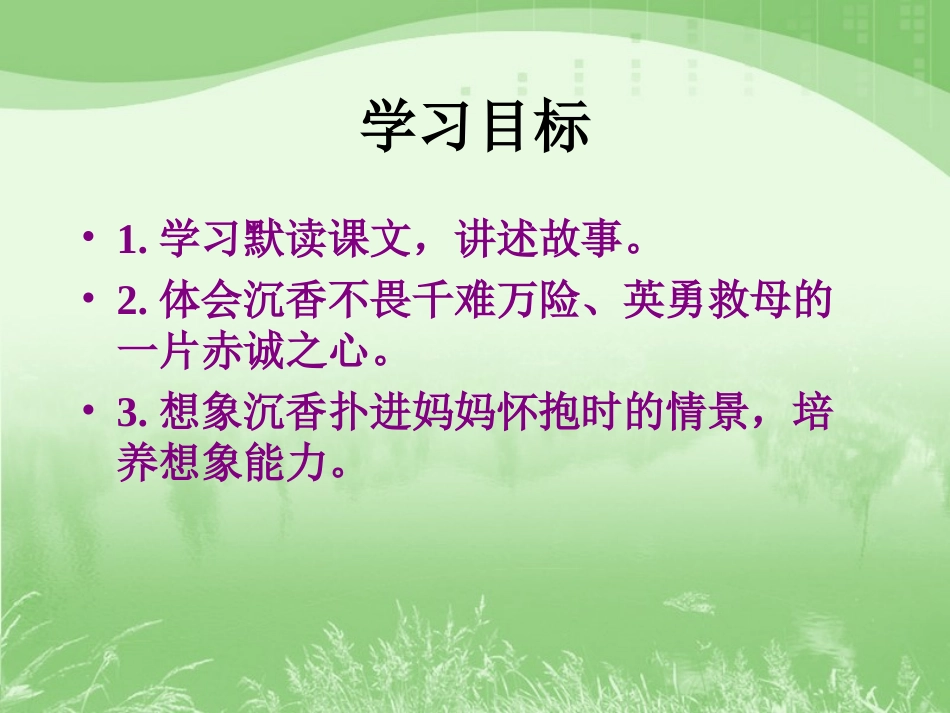 学习目标

• 1. 学习默读课文，讲述故事。

• 2. 体会沉香不畏千难万险、英勇救母的一片赤诚之心。

• 3. 想象沉香扑进妈妈怀抱时的情景，培养想象能力。